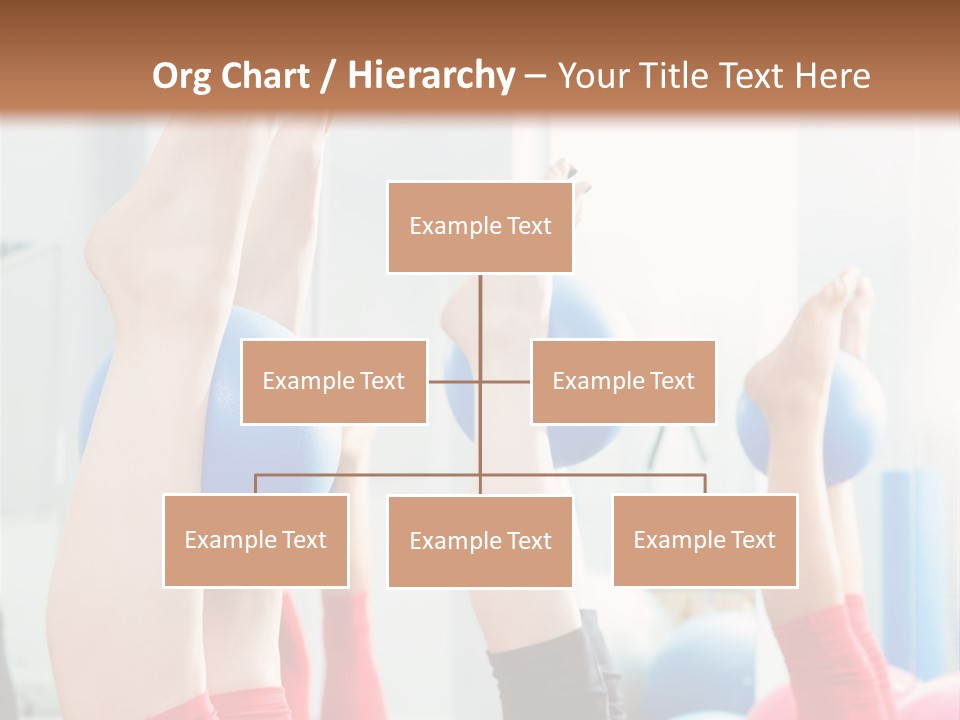 Org Chart / Hierarchy – Your Title Text Here

Example Text

Example Text

Example Text

Example Text

Example Text

Example Text